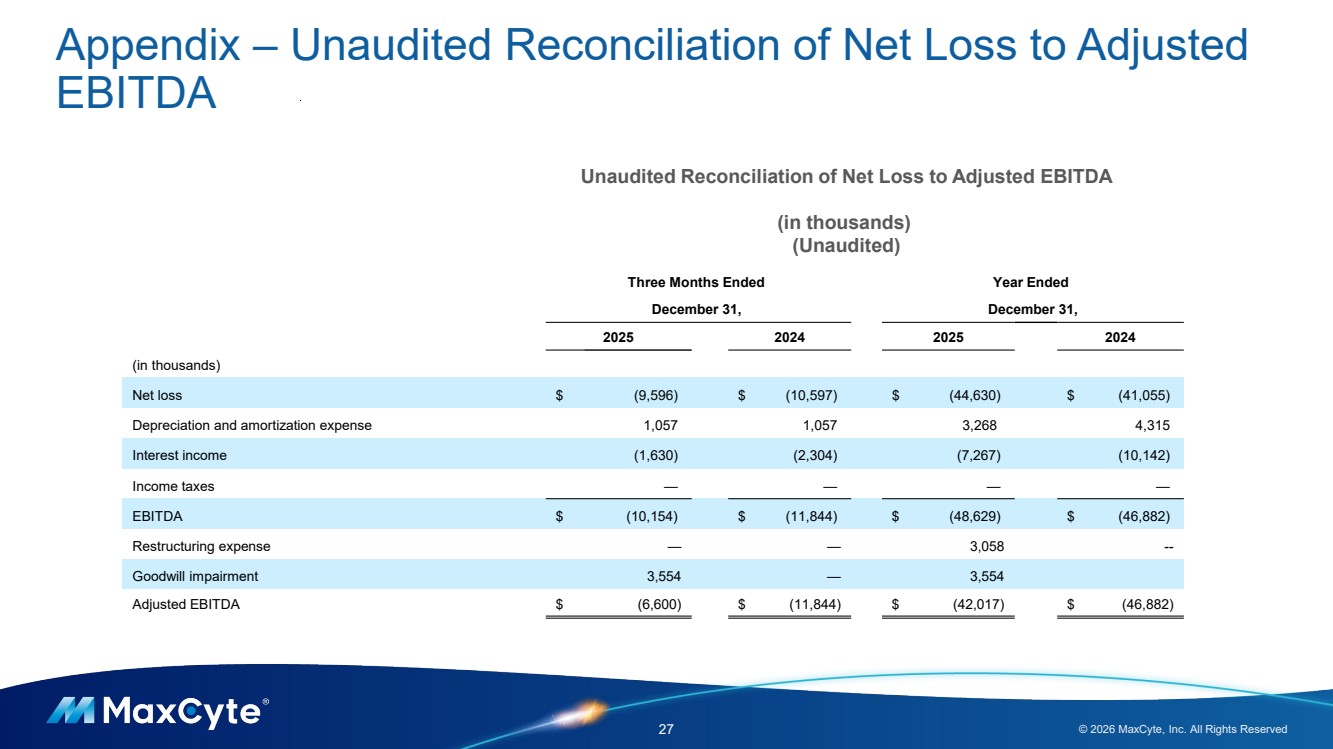 Appendix – Unaudited Reconciliation of Net Loss to Adjusted EBITDA

Unaudited Reconciliation of Net Loss to Adjusted EBITDA

(in thousands)
(Unaudited)

| | Three Months Ended December 31, 2025 | Three Months Ended December 31, 2024 | Year Ended December 31, 2025 | Year Ended December 31, 2024 |
|---|---|---|---|---|
| (in thousands) | | | | |
| Net loss | $ (9,596) | $ (10,597) | $ (44,630) | $ (41,055) |
| Depreciation and amortization expense | 1,057 | 1,057 | 3,268 | 4,315 |
| Interest income | (1,630) | (2,304) | (7,267) | (10,142) |
| Income taxes | — | — | — | — |
| EBITDA | $ (10,154) | $ (11,844) | $ (48,629) | $ (46,882) |
| Restructuring expense | — | — | 3,058 | -- |
| Goodwill impairment | 3,554 | — | 3,554 | |
| Adjusted EBITDA | $ (6,600) | $ (11,844) | $ (42,017) | $ (46,882) |

MaxCyte®

27

© 2026 MaxCyte, Inc. All Rights Reserved